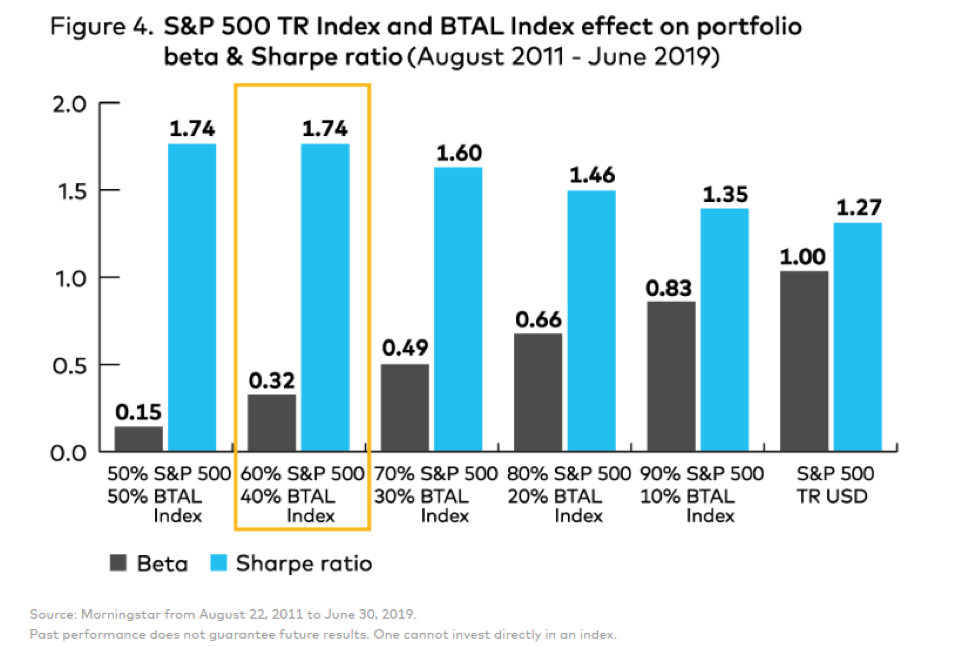 Figure 4. S&P 500 TR Index and BTAL Index effect on portfolio beta & Sharpe ratio (August 2011 - June 2019)

2.0
1.5
1.0
0.5
0.0

0.15
1.74
0.32
1.74
0.49
1.60
0.66
1.46
0.83
1.35
1.00
1.27

50% S&P 500 50% BTAL Index
60% S&P 500 40% BTAL Index
70% S&P 500 30% BTAL Index
80% S&P 500 20% BTAL Index
90% S&P 500 10% BTAL Index
S&P 500 TR USD

Beta
Sharpe ratio

Source: Morningstar from August 22, 2011 to June 30, 2019.
Past performance does not guarantee future results. One cannot invest directly in an index.